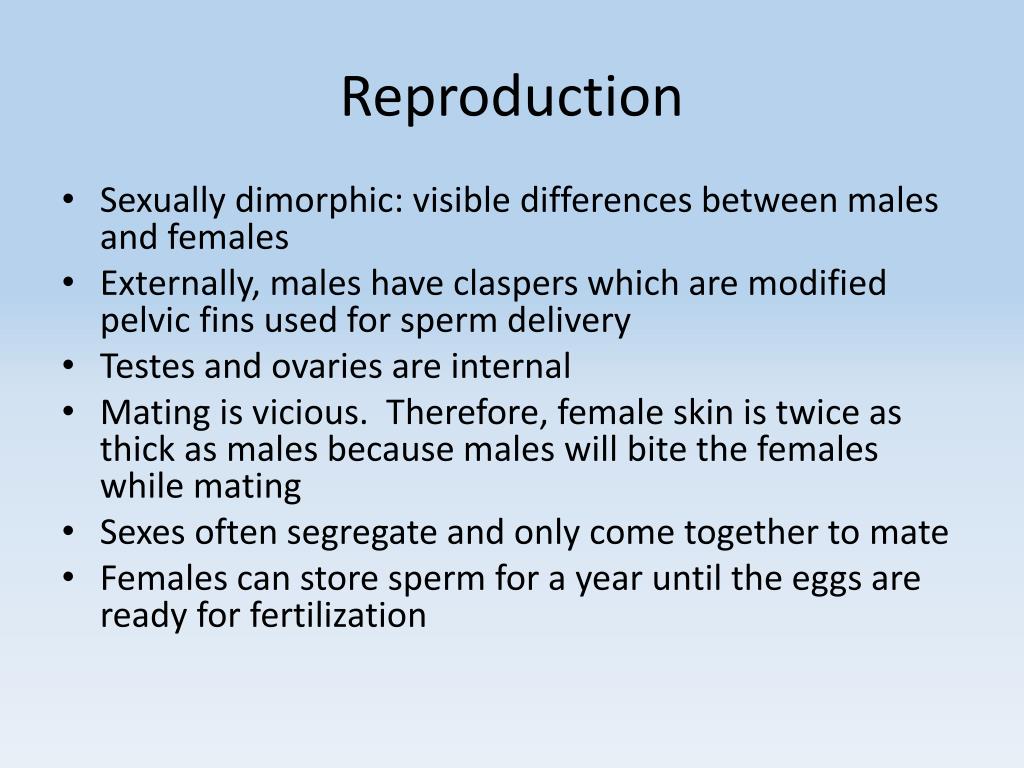 Reproduction

• Sexually dimorphic: visible differences between males and females
• Externally, males have claspers which are modified pelvic fins used for sperm delivery
• Testes and ovaries are internal
• Mating is vicious.  Therefore, female skin is twice as thick as males because males will bite the females while mating
• Sexes often segregate and only come together to mate
• Females can store sperm for a year until the eggs are ready for fertilization